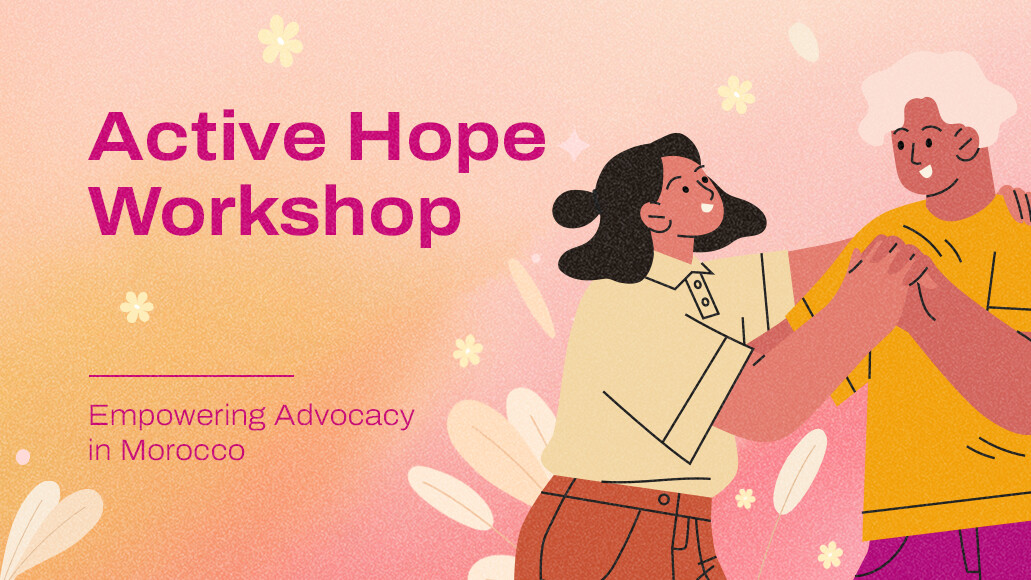 Active Hope Workshop

Empowering Advocacy in Morocco